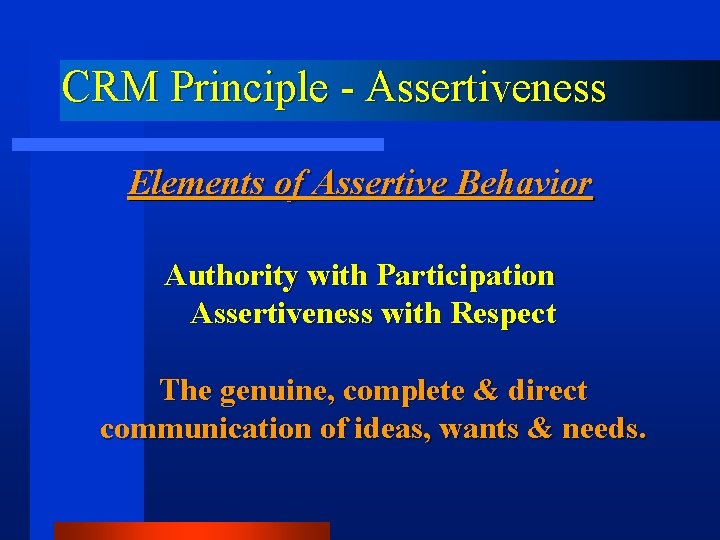 CRM Principle - Assertiveness

Elements of Assertive Behavior

Authority with Participation
Assertiveness with Respect

The genuine, complete & direct communication of ideas, wants & needs.